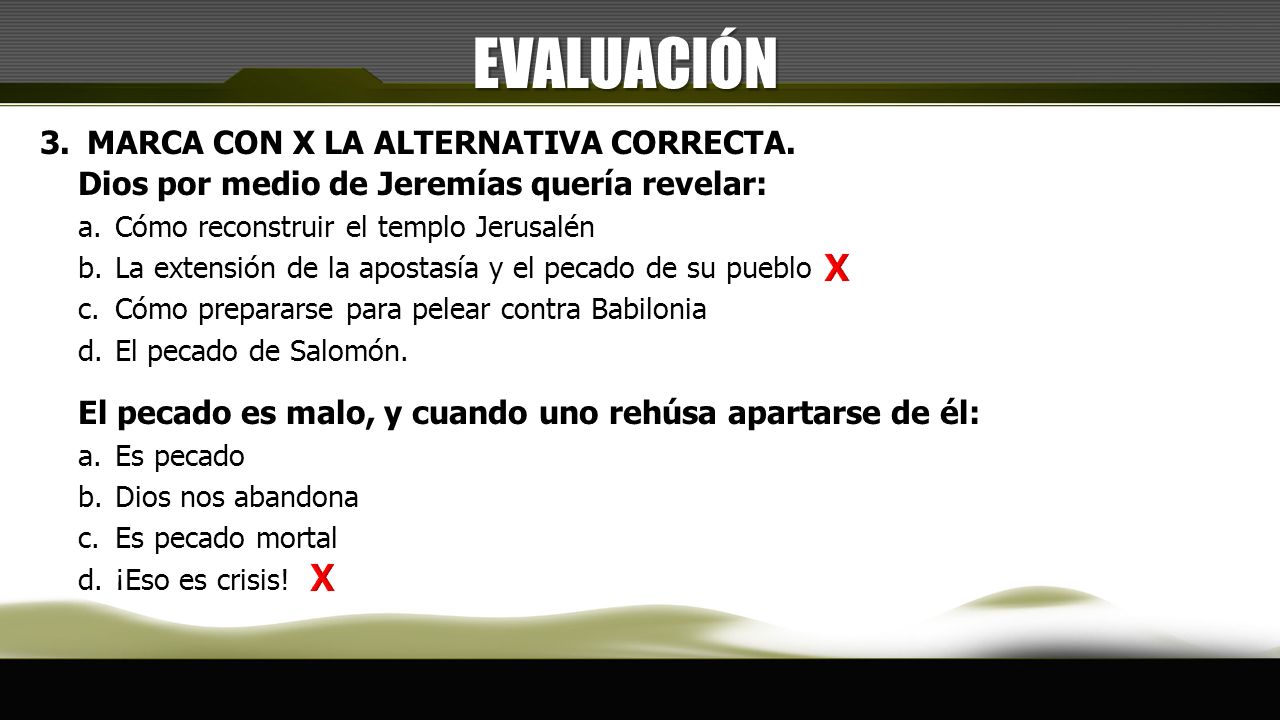 EVALUACIÓN

3. MARCA CON X LA ALTERNATIVA CORRECTA.

Dios por medio de Jeremías quería revelar:

a. Cómo reconstruir el templo Jerusalén
b. La extensión de la apostasía y el pecado de su pueblo X
c. Cómo prepararse para pelear contra Babilonia
d. El pecado de Salomón.

El pecado es malo, y cuando uno rehúsa apartarse de él:

a. Es pecado
b. Dios nos abandona
c. Es pecado mortal
d. ¡Eso es crisis! X